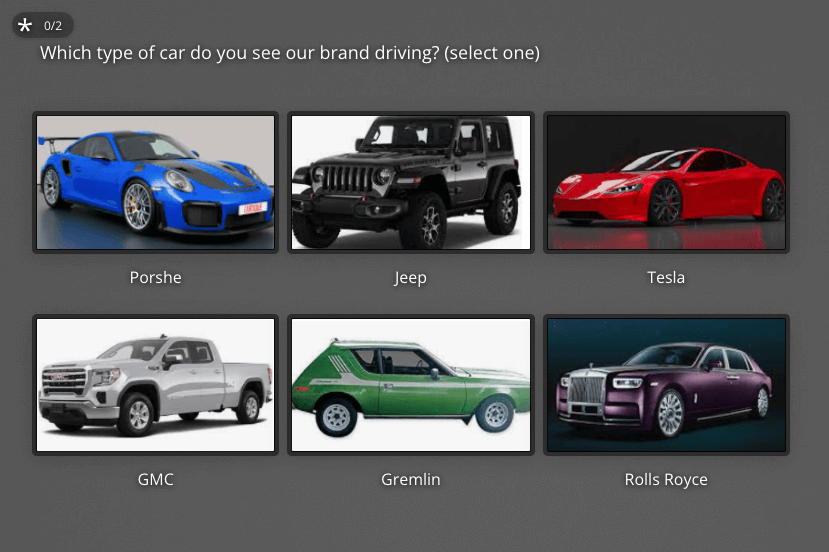 * 0/2
Which type of car do you see our brand driving? (select one)

Porshe

Jeep

Tesla

GMC

Gremlin

Rolls Royce